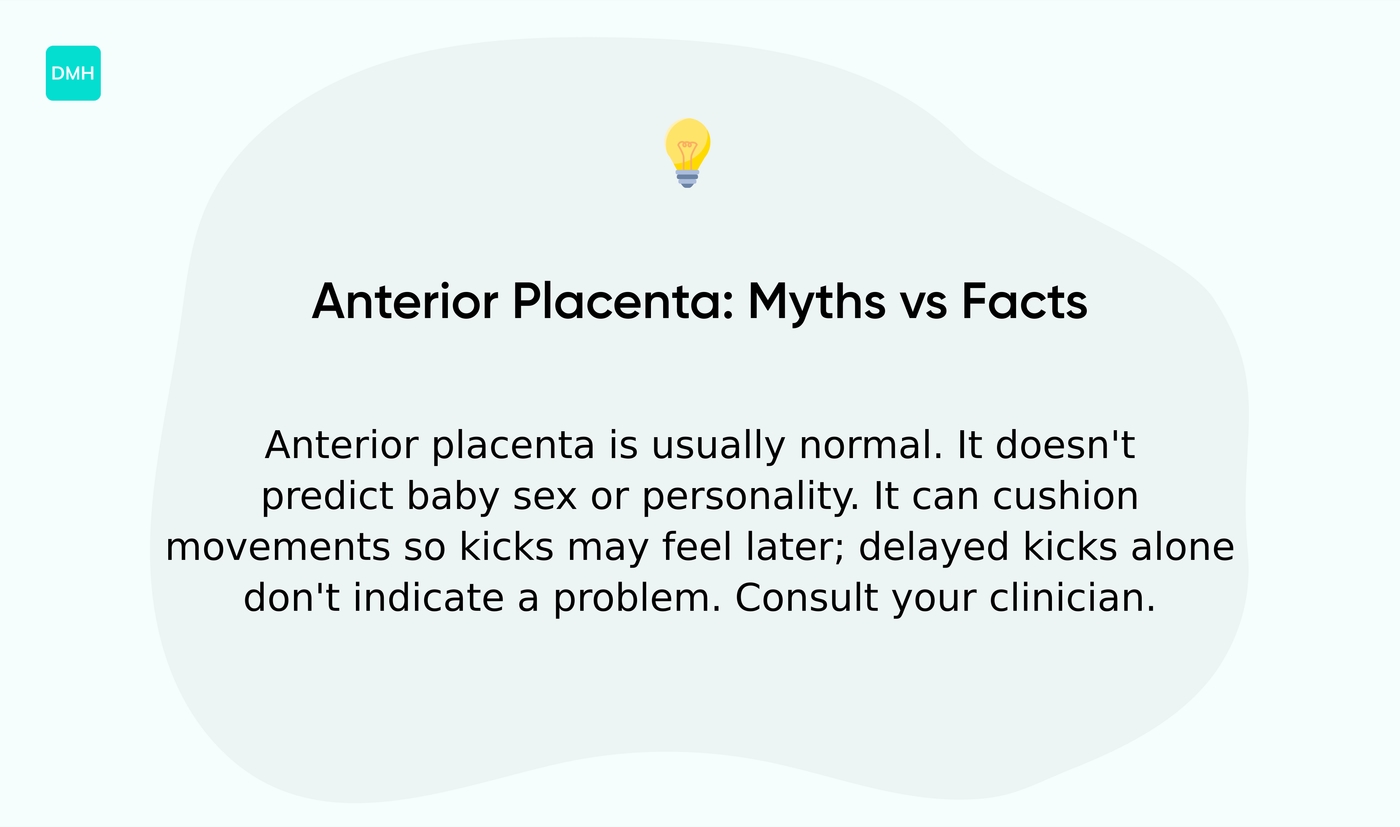 DMH

Anterior Placenta: Myths vs Facts

Anterior placenta is usually normal. It doesn't predict baby sex or personality. It can cushion movements so kicks may feel later; delayed kicks alone don't indicate a problem. Consult your clinician.